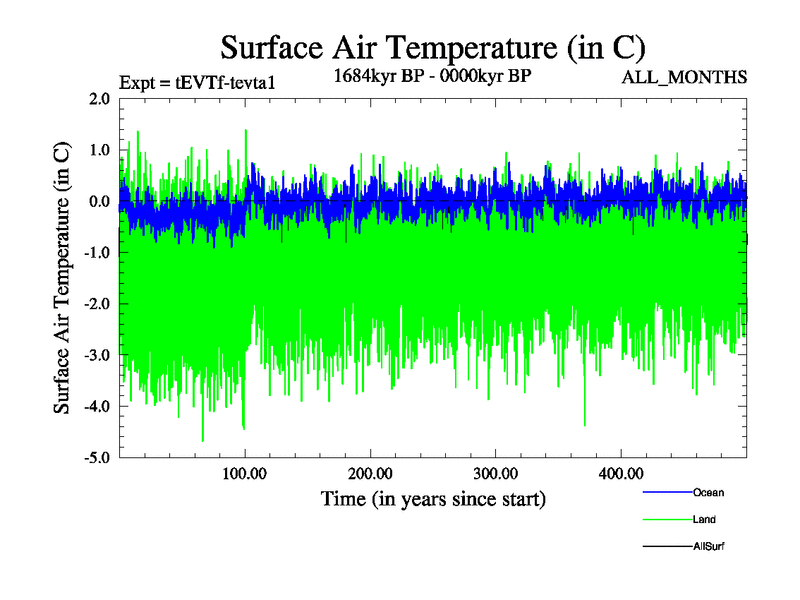 Surface Air Temperature (in C)

Expt = tEVTf-tevta1

1684kyr BP - 0000kyr BP

ALL_MONTHS

Surface Air Temperature (in C)

2.0
1.0
0.0
-1.0
-2.0
-3.0
-4.0
-5.0

100.00
200.00
300.00
400.00

Time (in years since start)

Ocean
Land
AllSurf